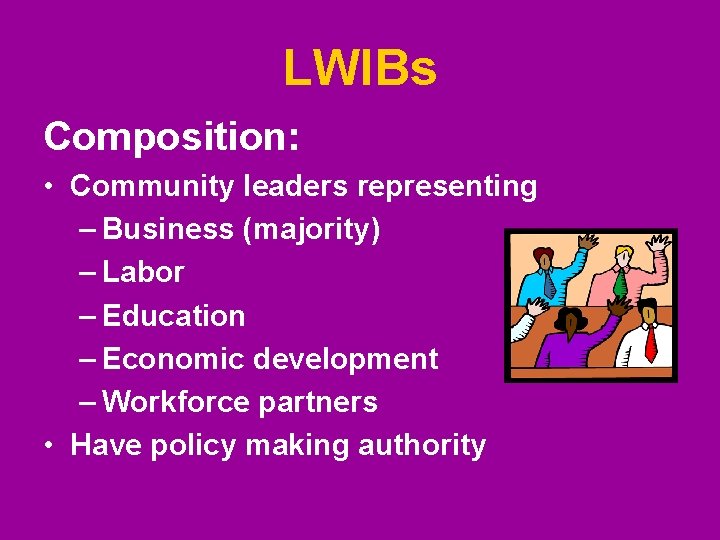 LWIBs

Composition:

• Community leaders representing
  – Business (majority)
  – Labor
  – Education
  – Economic development
  – Workforce partners
• Have policy making authority